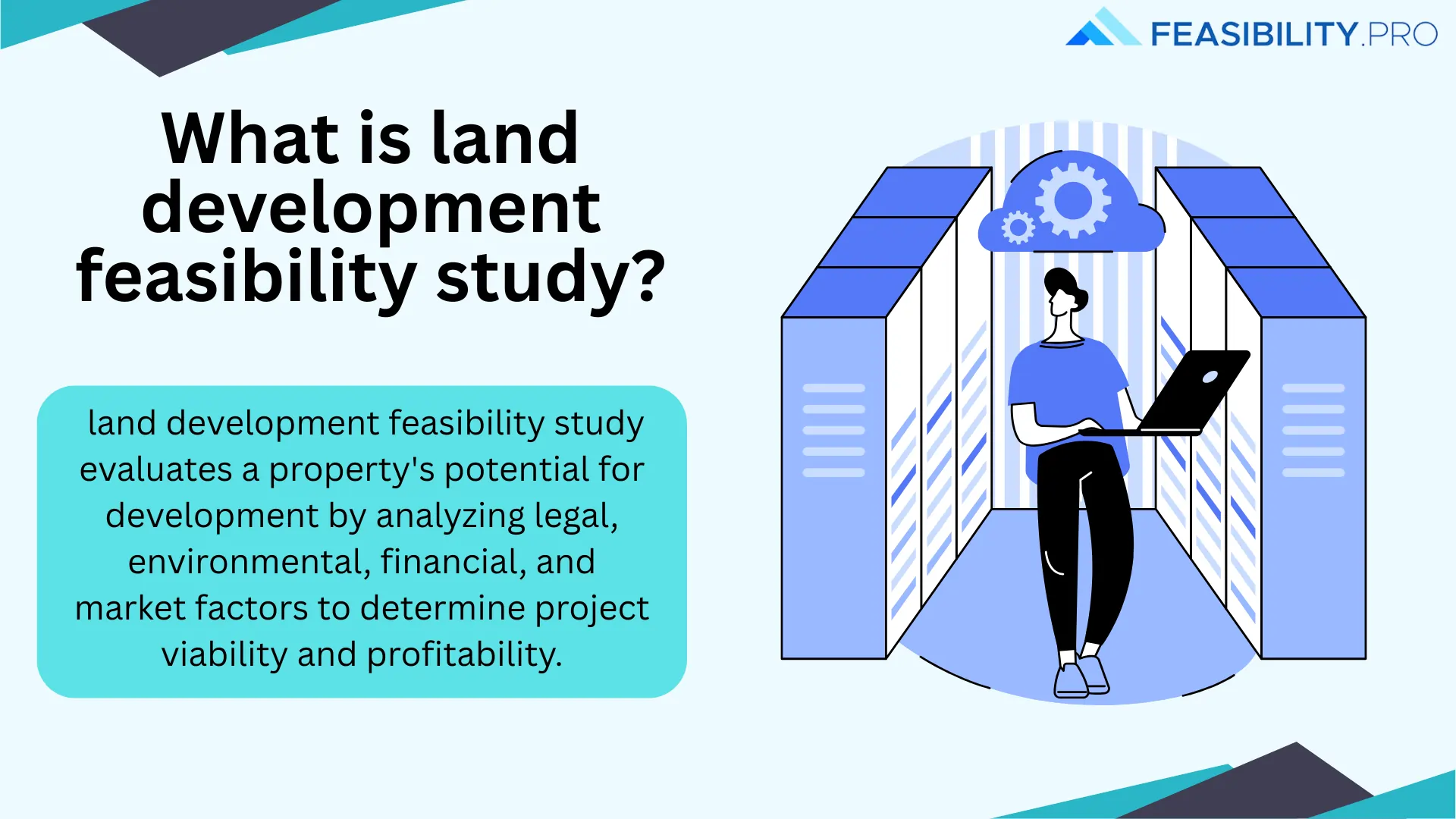 FEASIBILITY.PRO

What is land development feasibility study?

land development feasibility study evaluates a property's potential for development by analyzing legal, environmental, financial, and market factors to determine project viability and profitability.